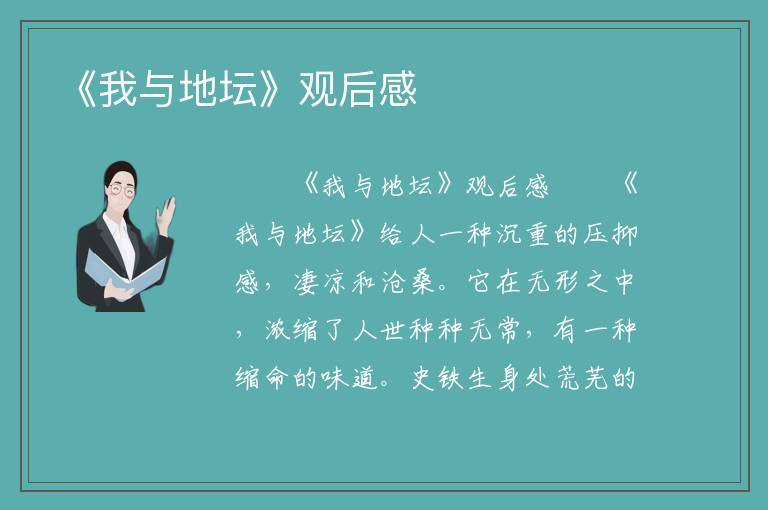 《我与地坛》观后感

《我与地坛》观后感 《我与地坛》给人一种沉重的压抑感，凄凉和沧桑。它在无形之中，浓缩了人世种种无常，有一种缩命的味道。史铁生身处荒芜的